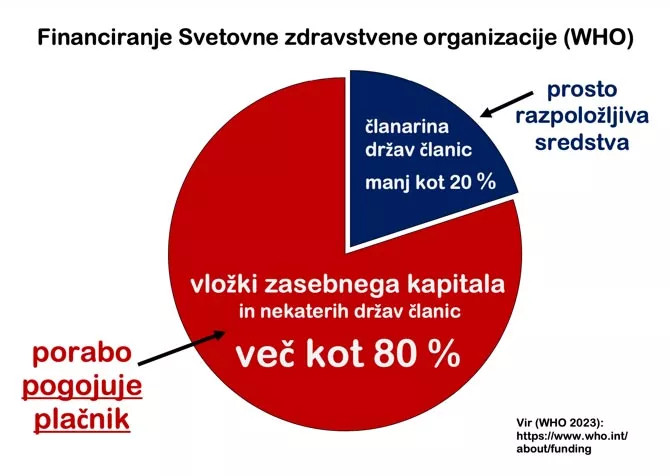 Financiranje Svetovne zdravstvene organizacije (WHO)

članarina držav članic

manj kot 20 %

prosto razpoložljiva sredstva

vložki zasebnega kapitala in nekaterih držav članic

več kot 80 %

porabo pogojuje plačnik

Vir (WHO 2023): https://www.who.int/about/funding